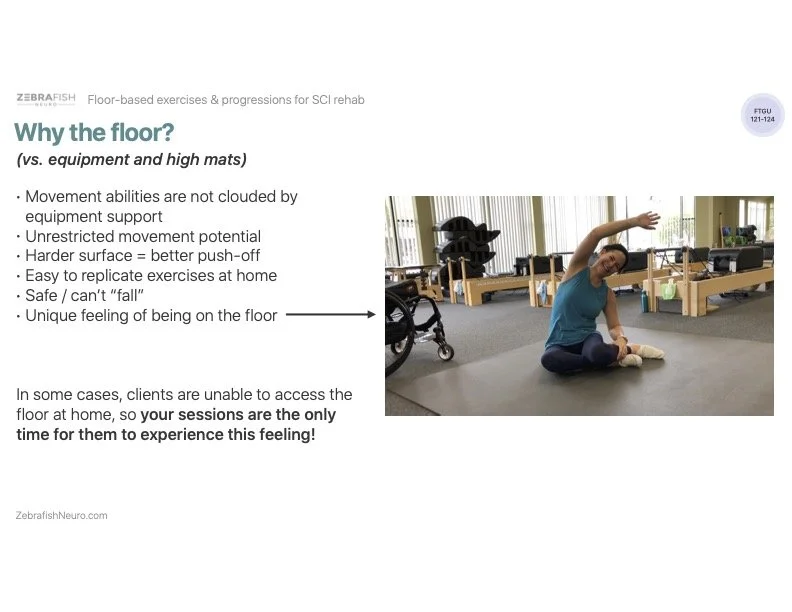 ZEBRAFISH NEURO Floor-based exercises & progressions for SCI rehab

FTGU 121-124

Why the floor?
(vs. equipment and high mats)

· Movement abilities are not clouded by equipment support
· Unrestricted movement potential
· Harder surface = better push-off
· Easy to replicate exercises at home
· Safe / can't "fall"
· Unique feeling of being on the floor

In some cases, clients are unable to access the floor at home, so your sessions are the only time for them to experience this feeling!

ZebrafishNeuro.com